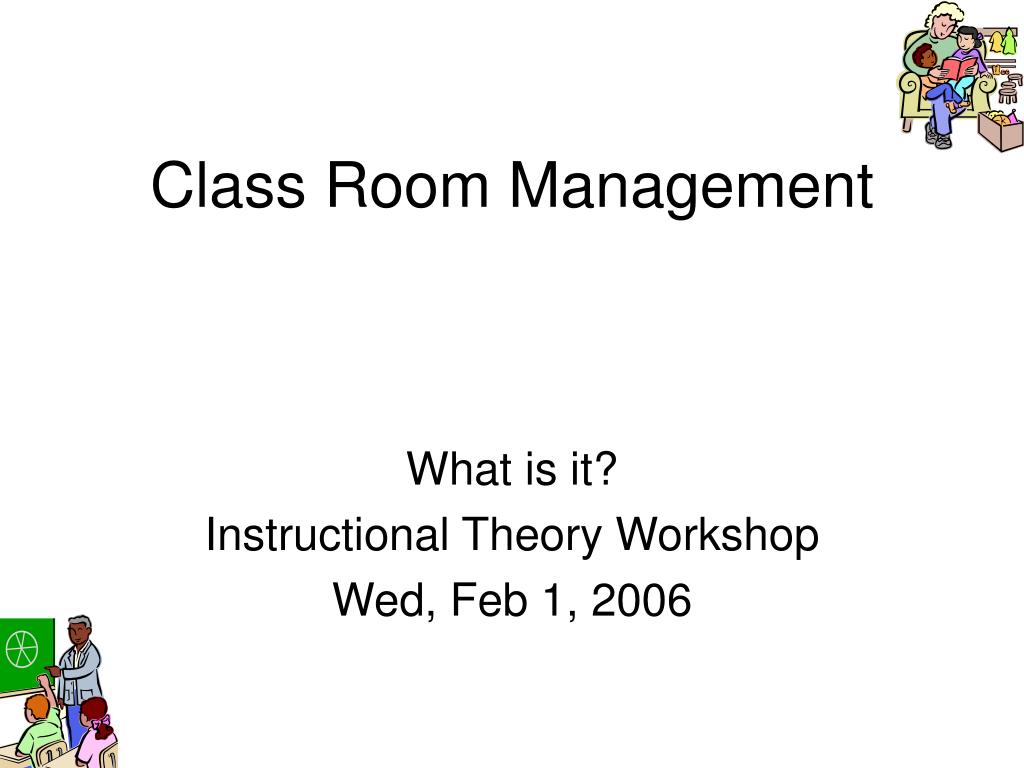 Class Room Management

What is it?
Instructional Theory Workshop
Wed, Feb 1, 2006